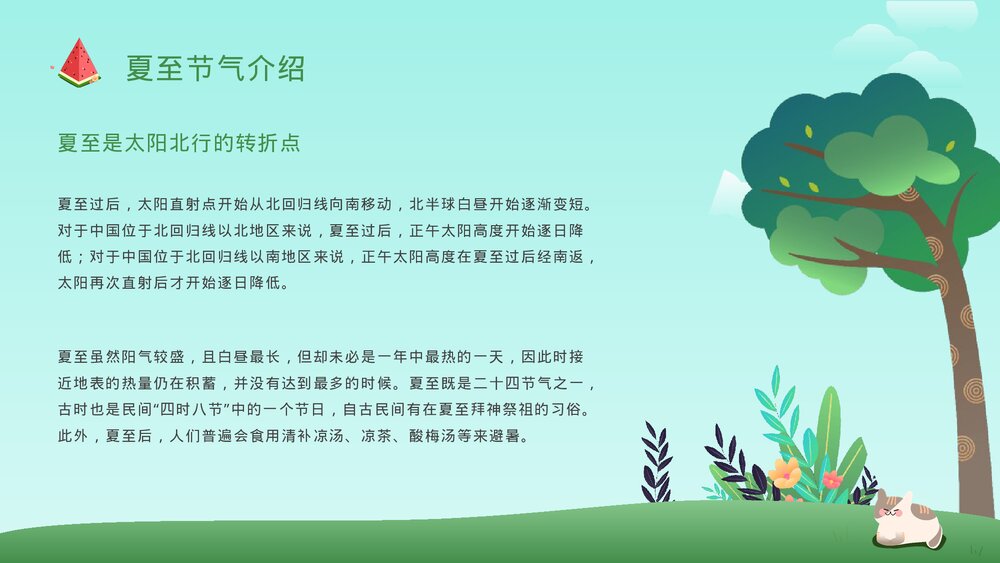 夏至节气介绍

夏至是太阳北行的转折点

夏至过后，太阳直射点开始从北回归线向南移动，北半球白昼开始逐渐变短。对于中国位于北回归线以北地区来说，夏至过后，正午太阳高度开始逐日降低；对于中国位于北回归线以南地区来说，正午太阳高度在夏至过后经南返，太阳再次直射后才开始逐日降低。

夏至虽然阳气较盛，且白昼最长，但却未必是一年中最热的一天，因此时接近地表的热量仍在积蓄，并没有达到最多的时候。夏至既是二十四节气之一，古时也是民间“四时八节”中的一个节日，自古民间有在夏至拜神祭祖的习俗。此外，夏至后，人们普遍会食用清补凉汤、凉茶、酸梅汤等来避暑。